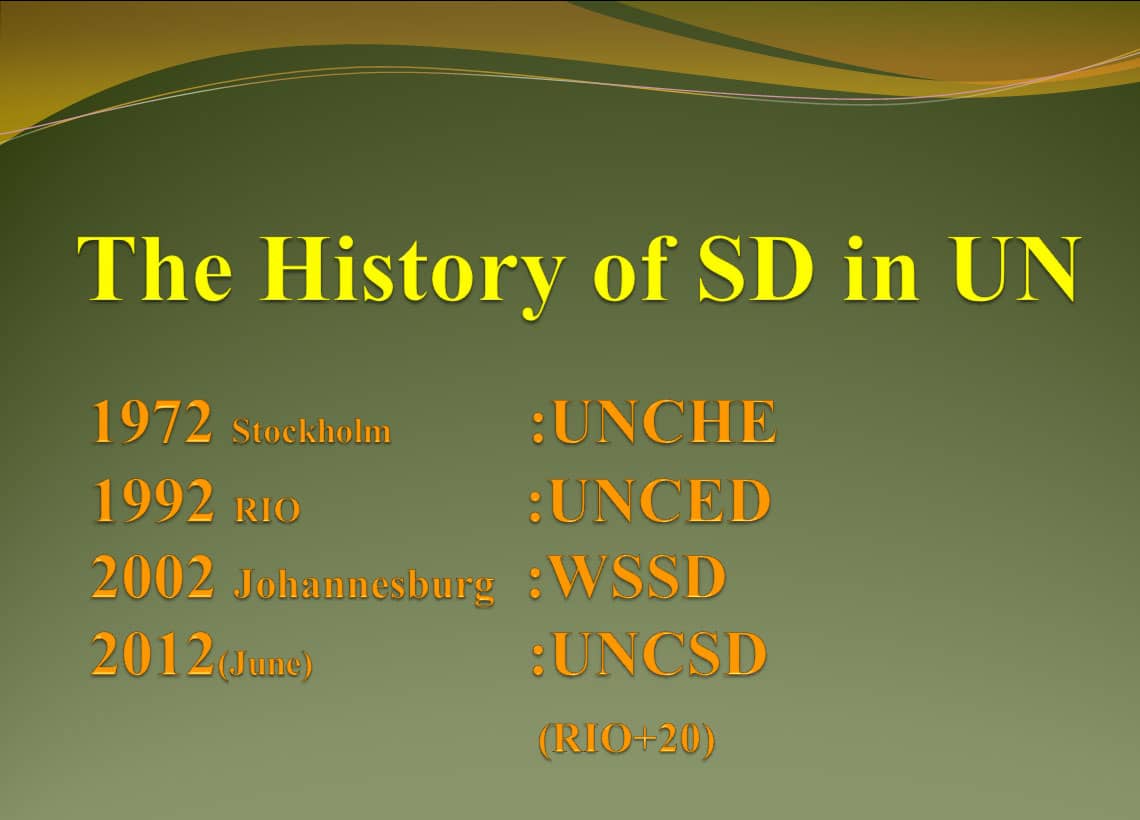 The History of SD in UN

1972 Stockholm :UNCHE
1992 RIO :UNCED
2002 Johannesburg :WSSD
2012(June) :UNCSD
(RIO+20)